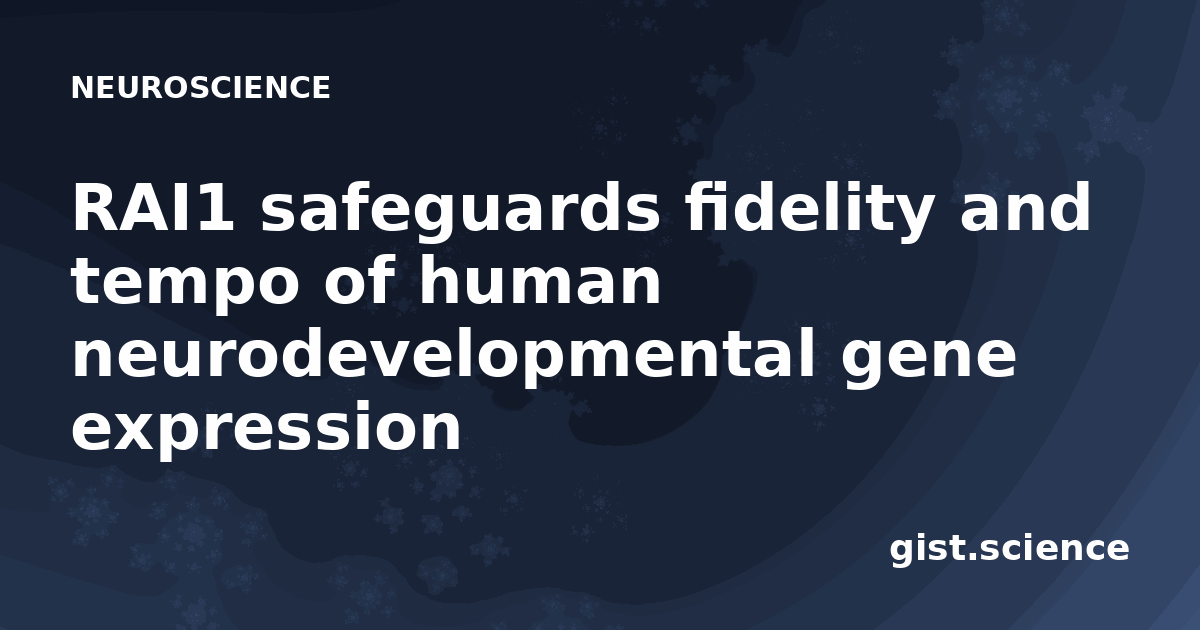 NEUROSCIENCE

RAI1 safeguards fidelity and tempo of human neurodevelopmental gene expression

gist.science